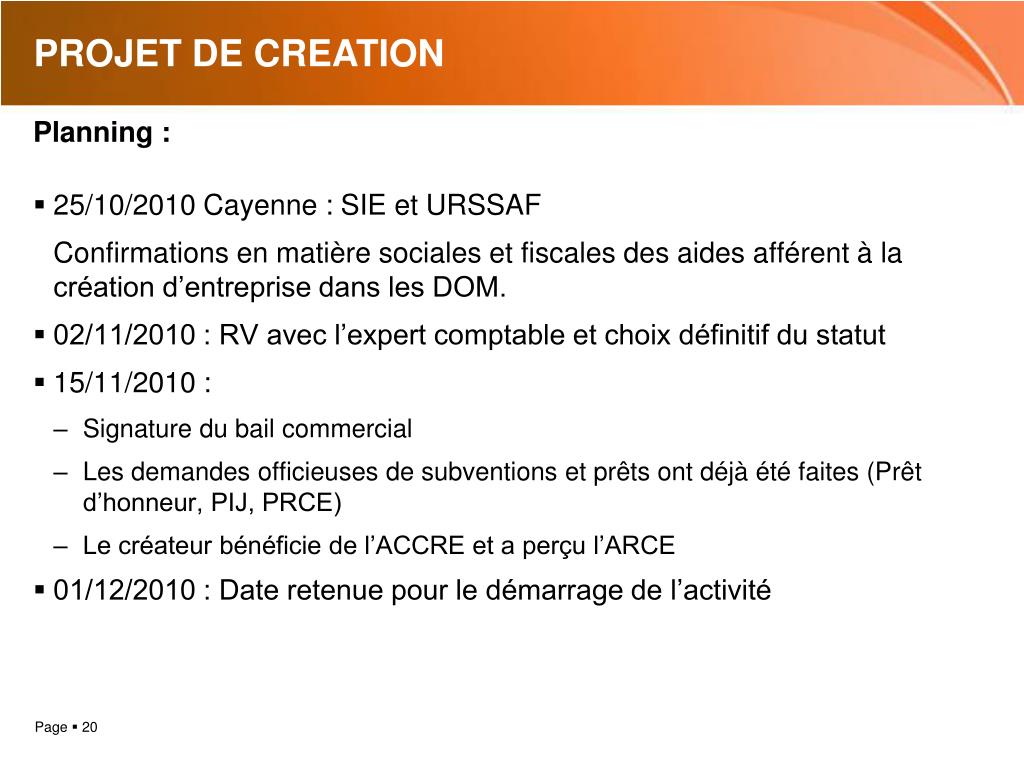 PROJET DE CREATION

Planning :

▪ 25/10/2010 Cayenne : SIE et URSSAF

Confirmations en matière sociales et fiscales des aides afférent à la création d’entreprise dans les DOM.

▪ 02/11/2010 : RV avec l’expert comptable et choix définitif du statut

▪ 15/11/2010 :

– Signature du bail commercial

– Les demandes officieuses de subventions et prêts ont déjà été faites (Prêt d’honneur, PIJ, PRCE)

– Le créateur bénéficie de l’ACCRE et a perçu l’ARCE

▪ 01/12/2010 : Date retenue pour le démarrage de l’activité

Page ▪ 20